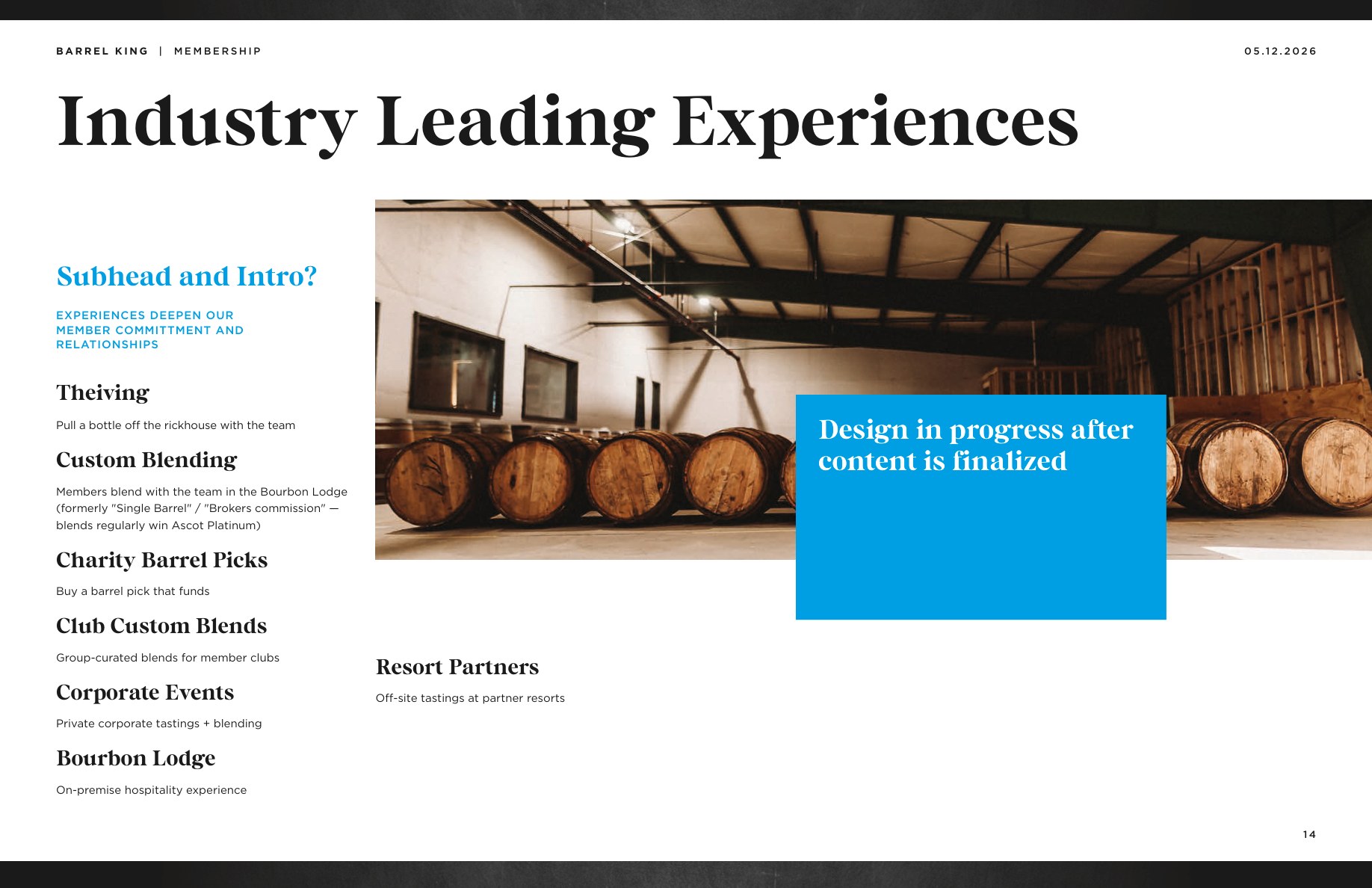 BARREL KING | MEMBERSHIP

05.12.2026

Industry Leading Experiences

Subhead and Intro?

EXPERIENCES DEEPEN OUR MEMBER COMMITTMENT AND RELATIONSHIPS

Theiving

Pull a bottle off the rickhouse with the team

Custom Blending

Members blend with the team in the Bourbon Lodge (formerly "Single Barrel" / "Brokers commission" — blends regularly win Ascot Platinum)

Charity Barrel Picks

Buy a barrel pick that funds

Club Custom Blends

Group-curated blends for member clubs

Corporate Events

Private corporate tastings + blending

Bourbon Lodge

On-premise hospitality experience

Design in progress after content is finalized

Resort Partners

Off-site tastings at partner resorts

14